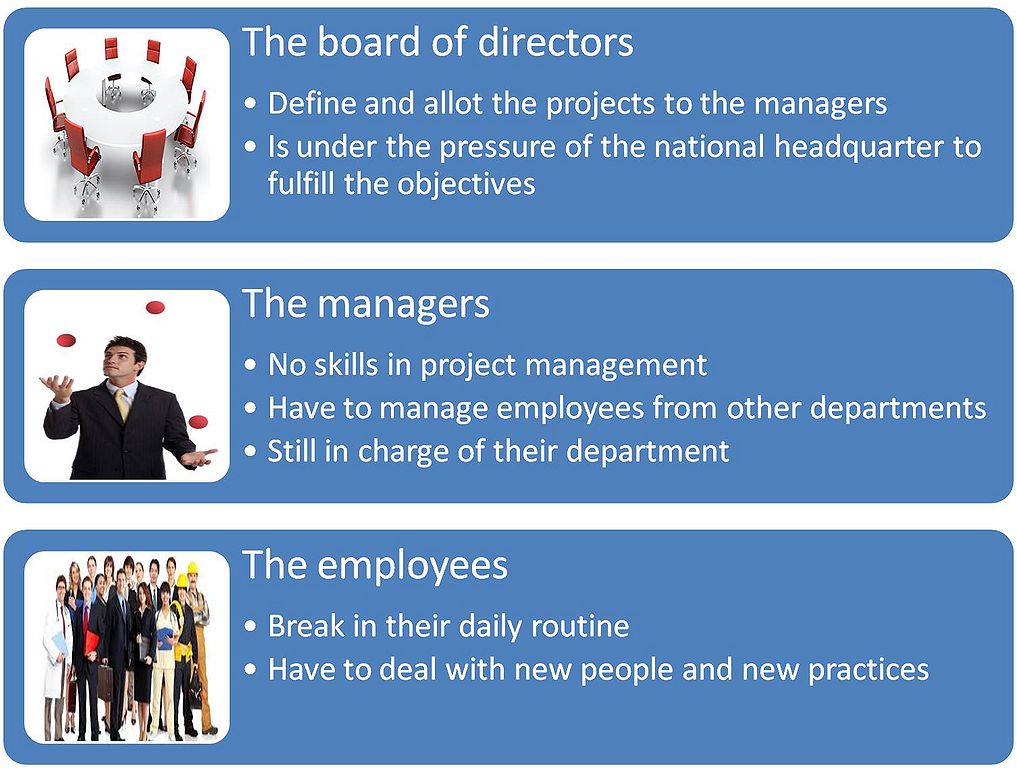 The board of directors

• Define and allot the projects to the managers
• Is under the pressure of the national headquarter to fulfill the objectives

The managers

• No skills in project management
• Have to manage employees from other departments
• Still in charge of their department

The employees

• Break in their daily routine
• Have to deal with new people and new practices